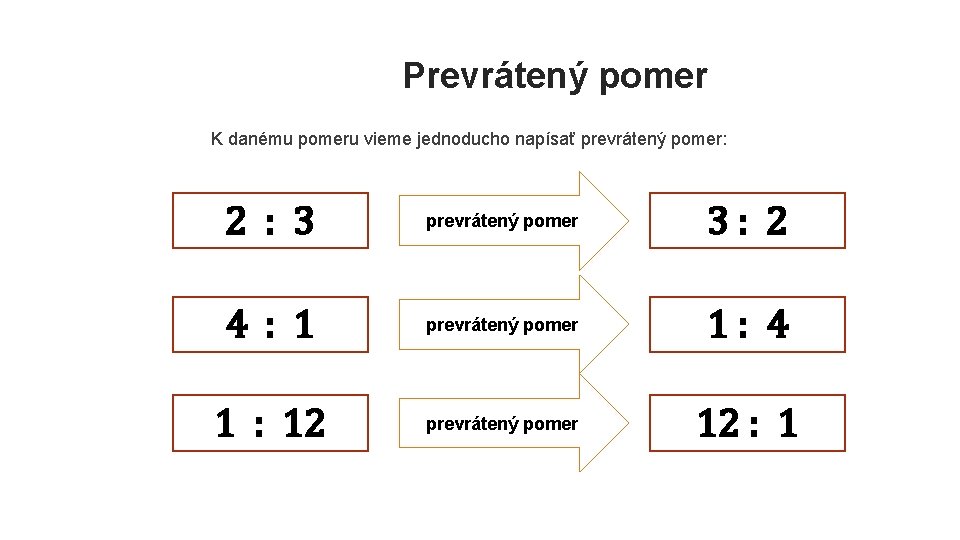 Prevrátený pomer

K danému pomeru vieme jednoducho napísať prevrátený pomer:

2 : 3

prevrátený pomer

3 : 2

4 : 1

prevrátený pomer

1 : 4

1 : 12

prevrátený pomer

12 : 1